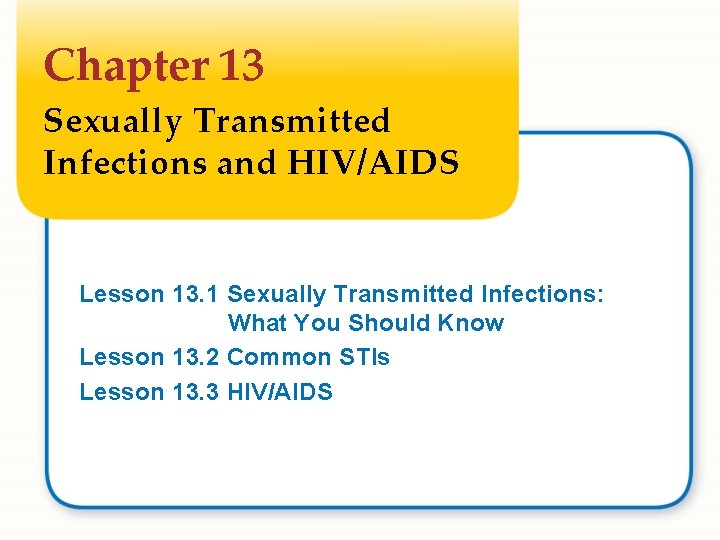 Chapter 13

Sexually Transmitted Infections and HIV/AIDS

Lesson 13.1 Sexually Transmitted Infections: What You Should Know

Lesson 13.2 Common STIs

Lesson 13.3 HIV/AIDS